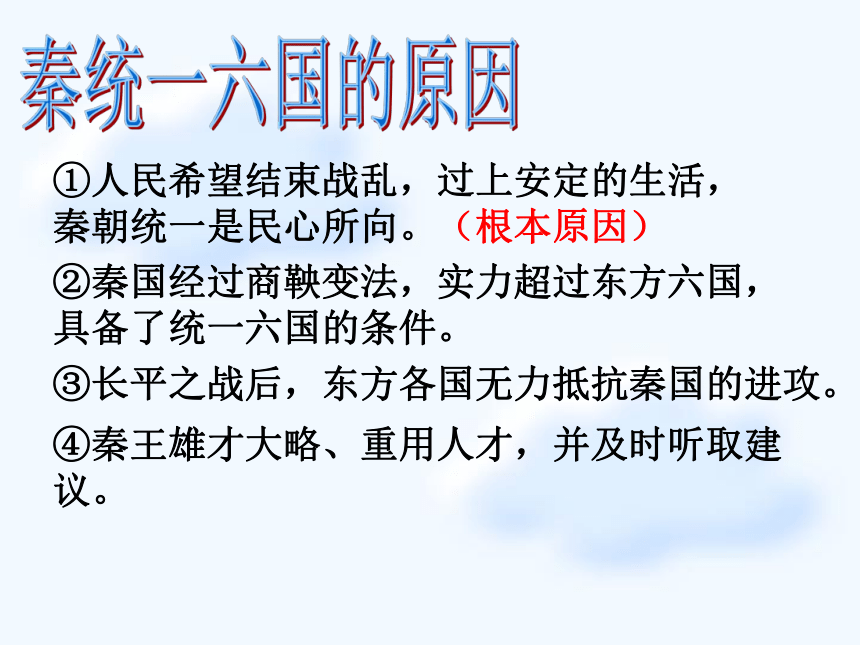 秦统一六国的原因

①人民希望结束战乱，过上安定的生活，秦朝统一是民心所向。（根本原因）

②秦国经过商鞅变法，实力超过东方六国，具备了统一六国的条件。

③长平之战后，东方各国无力抵抗秦国的进攻。

④秦王雄才大略、重用人才，并及时听取建议。